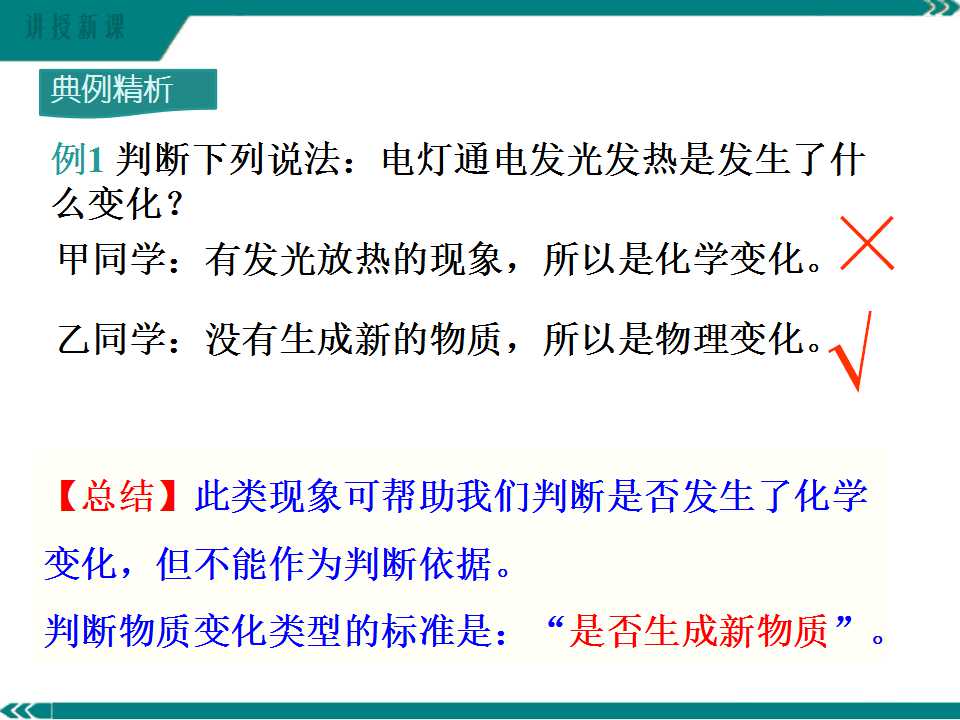 讲授新课

典例精析

例1 判断下列说法：电灯通电发光发热是发生了什么变化？

甲同学：有发光放热的现象，所以是化学变化。×

乙同学：没有生成新的物质，所以是物理变化。√

【总结】此类现象可帮助我们判断是否发生了化学变化，但不能作为判断依据。

判断物质变化类型的标准是：“是否生成新物质”。